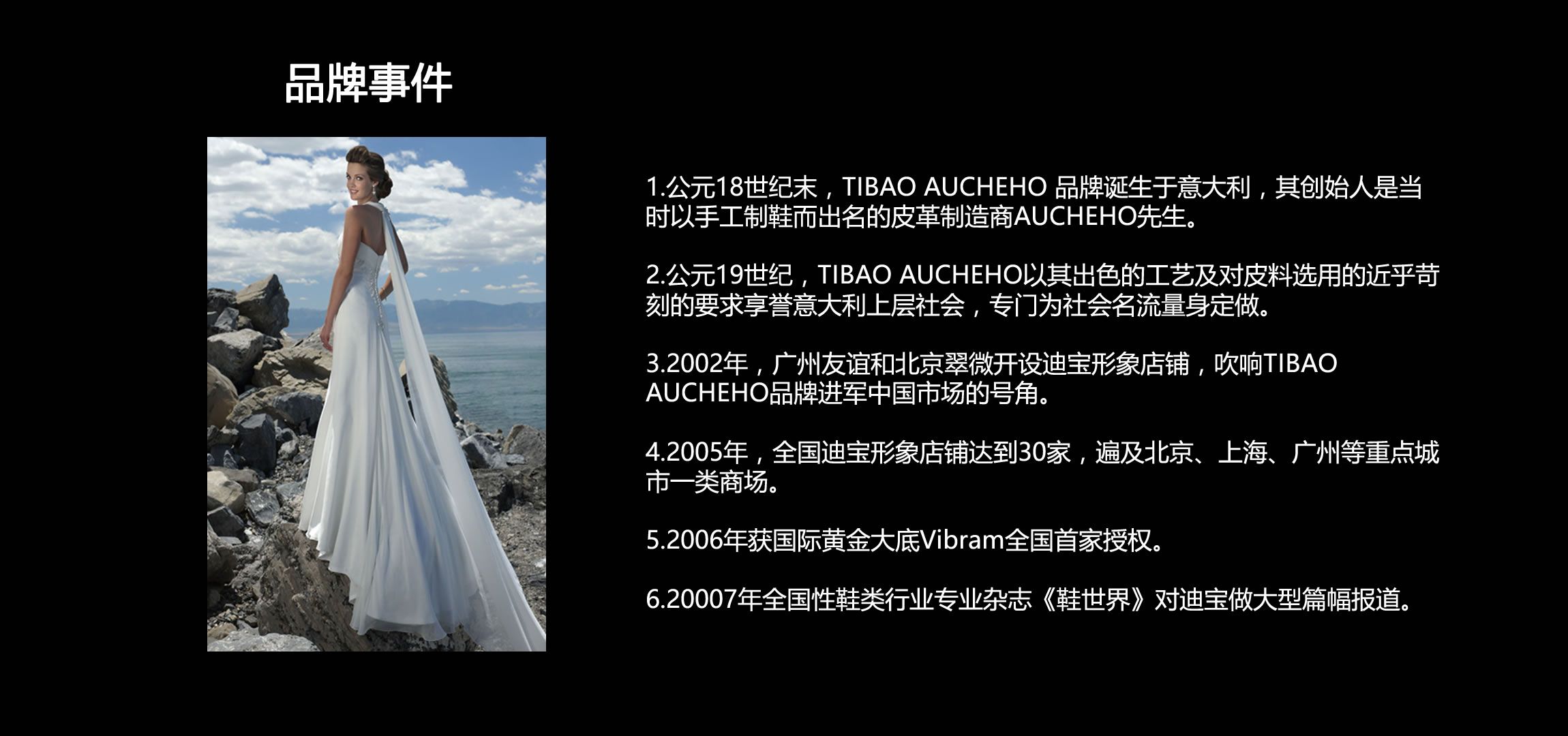 品牌事件

1.公元18世纪末，TIBAO AUCHEHO 品牌诞生于意大利，其创始人是当时以手工制鞋而出名的皮革制造商AUCHEHO先生。

2.公元19世纪，TIBAO AUCHEHO以其出色的工艺及对皮料选用的近乎苛刻的要求享誉意大利上层社会，专门为社会名流量身定做。

3.2002年，广州友谊和北京翠微开设迪宝形象店铺，吹响TIBAO AUCHEHO品牌进军中国市场的号角。

4.2005年，全国迪宝形象店铺达到30家，遍及北京、上海、广州等重点城市一类商场。

5.2006年获国际黄金大底Vibram全国首家授权。

6.20007年全国性鞋类行业专业杂志《鞋世界》对迪宝做大型篇幅报道。